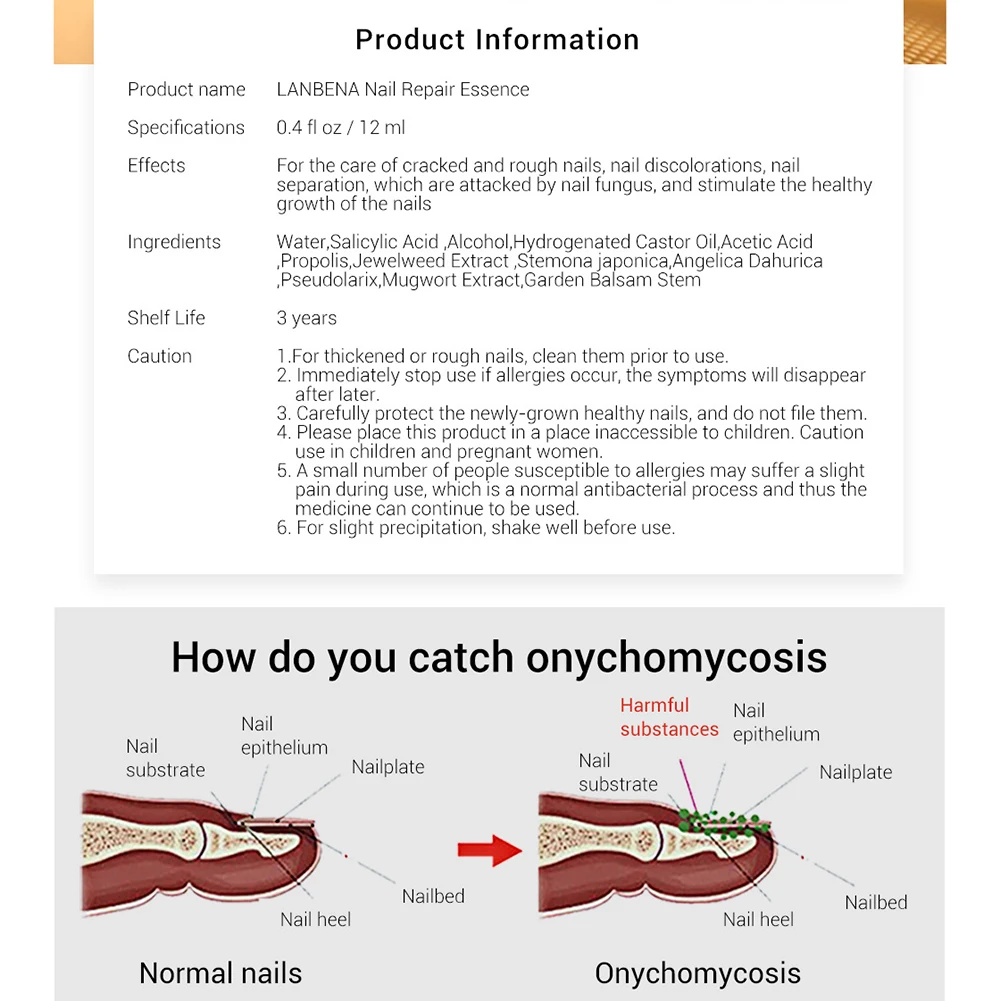 Product Information

| | |
|---|---|
| Product name | LANBENA Nail Repair Essence |
| Specifications | 0.4 fl oz / 12 ml |
| Effects | For the care of cracked and rough nails, nail discolorations, nail separation, which are attacked by nail fungus, and stimulate the healthy growth of the nails |
| Ingredients | Water,Salicylic Acid ,Alcohol,Hydrogenated Castor Oil,Acetic Acid ,Propolis,Jewelweed Extract ,Stemona japonica,Angelica Dahurica ,Pseudolarix,Mugwort Extract,Garden Balsam Stem |
| Shelf Life | 3 years |
| Caution | 1.For thickened or rough nails, clean them prior to use. 2. Immediately stop use if allergies occur, the symptoms will disappear after later. 3. Carefully protect the newly-grown healthy nails, and do not file them. 4. Please place this product in a place inaccessible to children. Caution use in children and pregnant women. 5. A small number of people susceptible to allergies may suffer a slight pain during use, which is a normal antibacterial process and thus the medicine can continue to be used. 6. For slight precipitation, shake well before use. |

How do you catch onychomycosis

Nail substrate
Nail epithelium
Nailplate
Nailbed
Nail heel

Normal nails

Harmful substances
Nail epithelium
Nail substrate
Nailplate
Nailbed
Nail heel

Onychomycosis